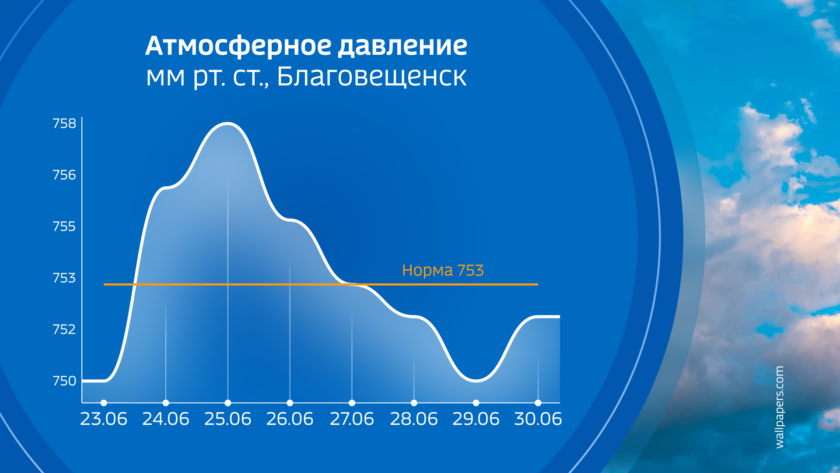 Атмосферное давление
мм рт. ст., Благовещенск

758
756
755
753
752
750

Норма 753

23.06 24.06 25.06 26.06 27.06 28.06 29.06 30.06

wallpapers.com